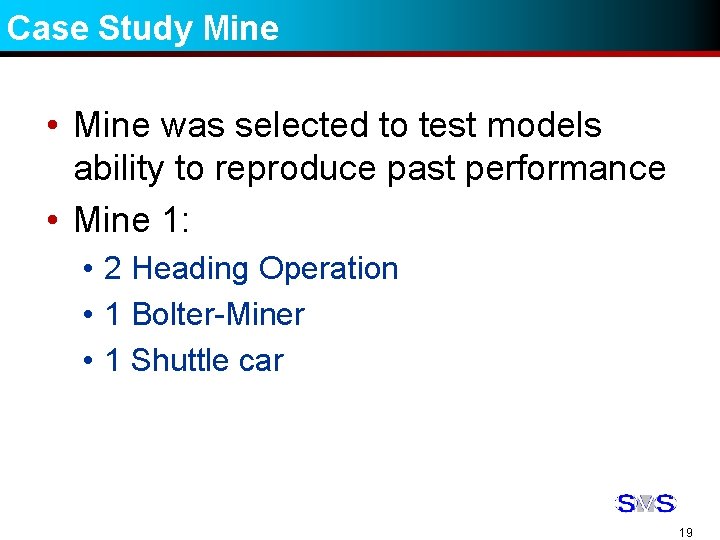 Case Study Mine

• Mine was selected to test models ability to reproduce past performance

• Mine 1:

• 2 Heading Operation

• 1 Bolter-Miner

• 1 Shuttle car

SMS

19